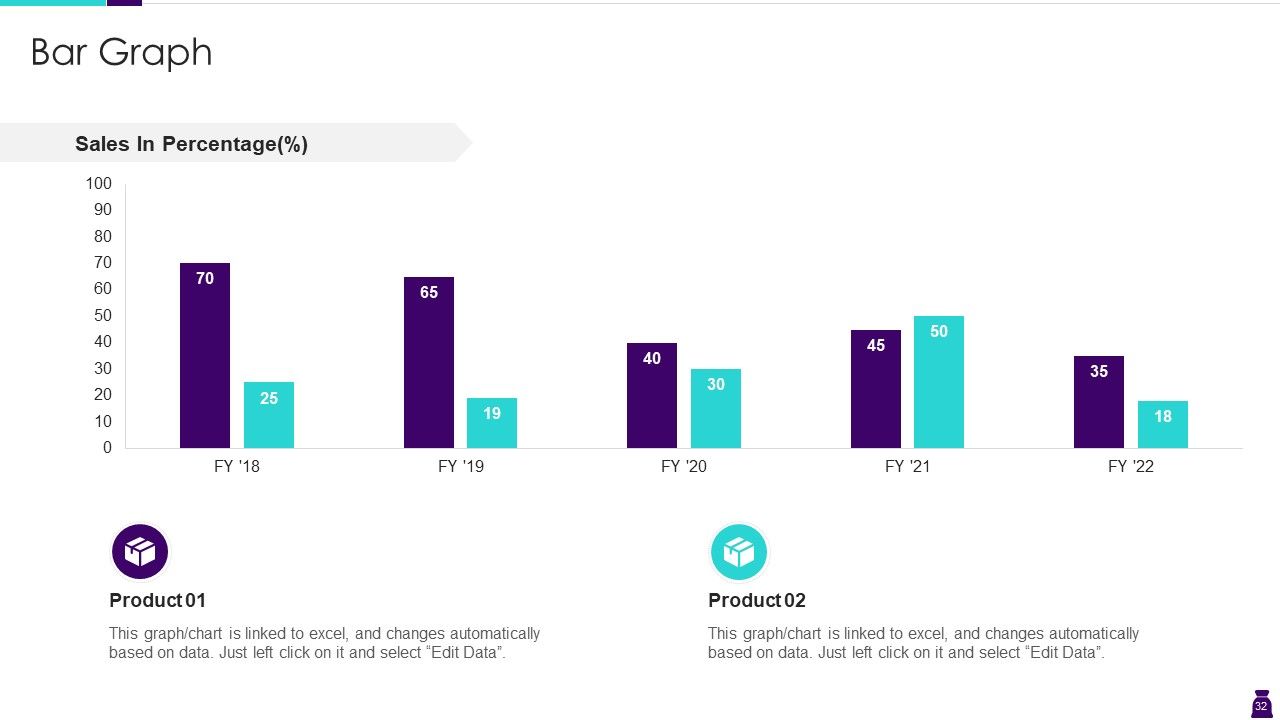 Bar Graph

Sales In Percentage(%)

100
90
80
70
60
50
40
30
20
10
0

70
25
65
19
40
30
45
50
35
18

FY '18
FY '19
FY '20
FY '21
FY '22

Product 01

This graph/chart is linked to excel, and changes automatically based on data. Just left click on it and select "Edit Data".

Product 02

This graph/chart is linked to excel, and changes automatically based on data. Just left click on it and select "Edit Data".

32